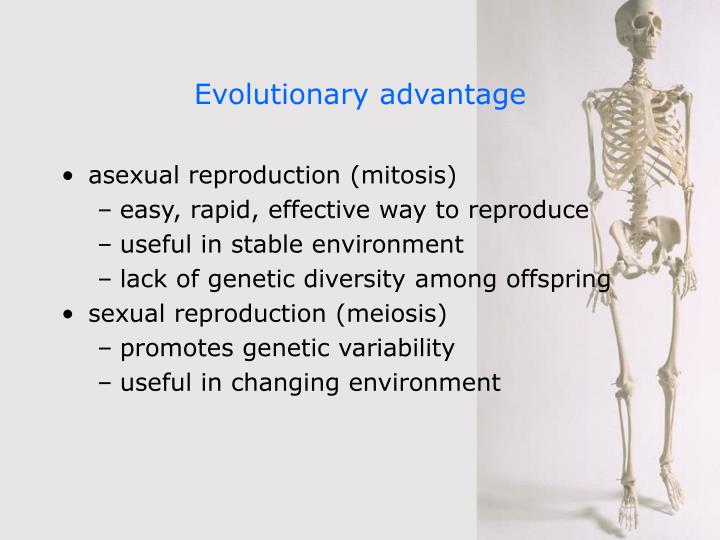 Evolutionary advantage

• asexual reproduction (mitosis)
  – easy, rapid, effective way to reproduce
  – useful in stable environment
  – lack of genetic diversity among offspring
• sexual reproduction (meiosis)
  – promotes genetic variability
  – useful in changing environment